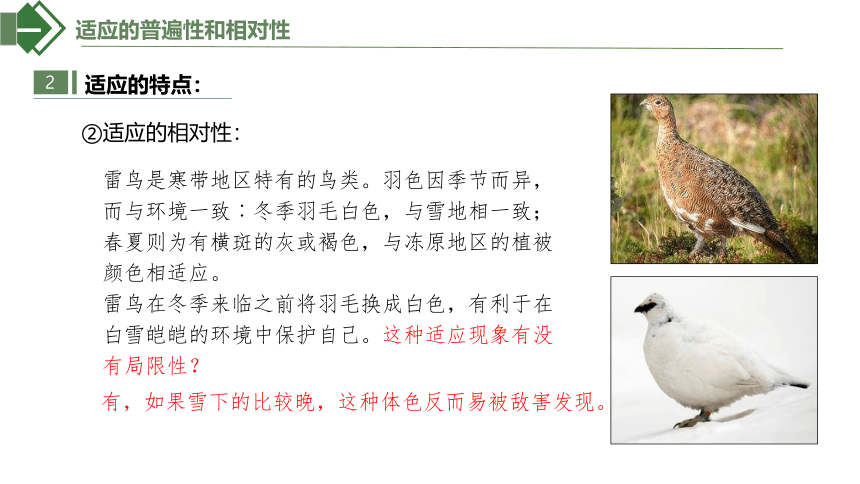 一 适应的普遍性和相对性

2 适应的特点：

②适应的相对性：

雷鸟是寒带地区特有的鸟类。羽色因季节而异，而与环境一致：冬季羽毛白色，与雪地相一致；春夏则为有横斑的灰或褐色，与冻原地区的植被颜色相适应。
雷鸟在冬季来临之前将羽毛换成白色，有利于在白雪皑皑的环境中保护自己。这种适应现象有没有局限性？

有，如果雪下的比较晚，这种体色反而易被敌害发现。